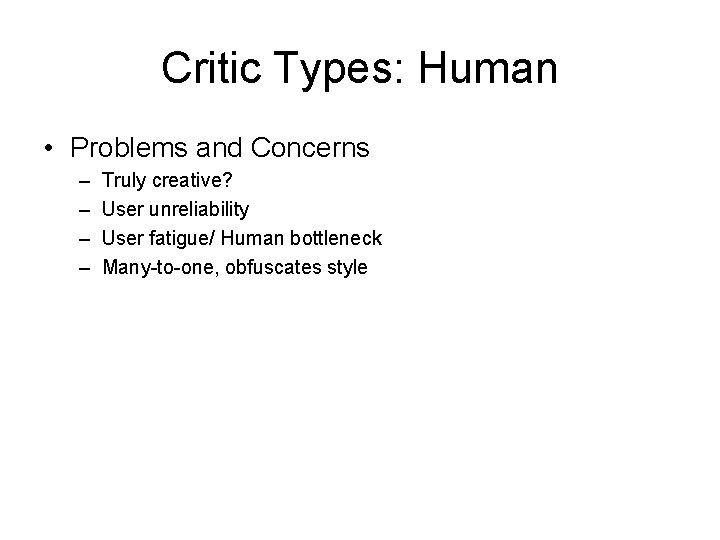 Critic Types: Human

• Problems and Concerns
– Truly creative?
– User unreliability
– User fatigue/ Human bottleneck
– Many-to-one, obfuscates style